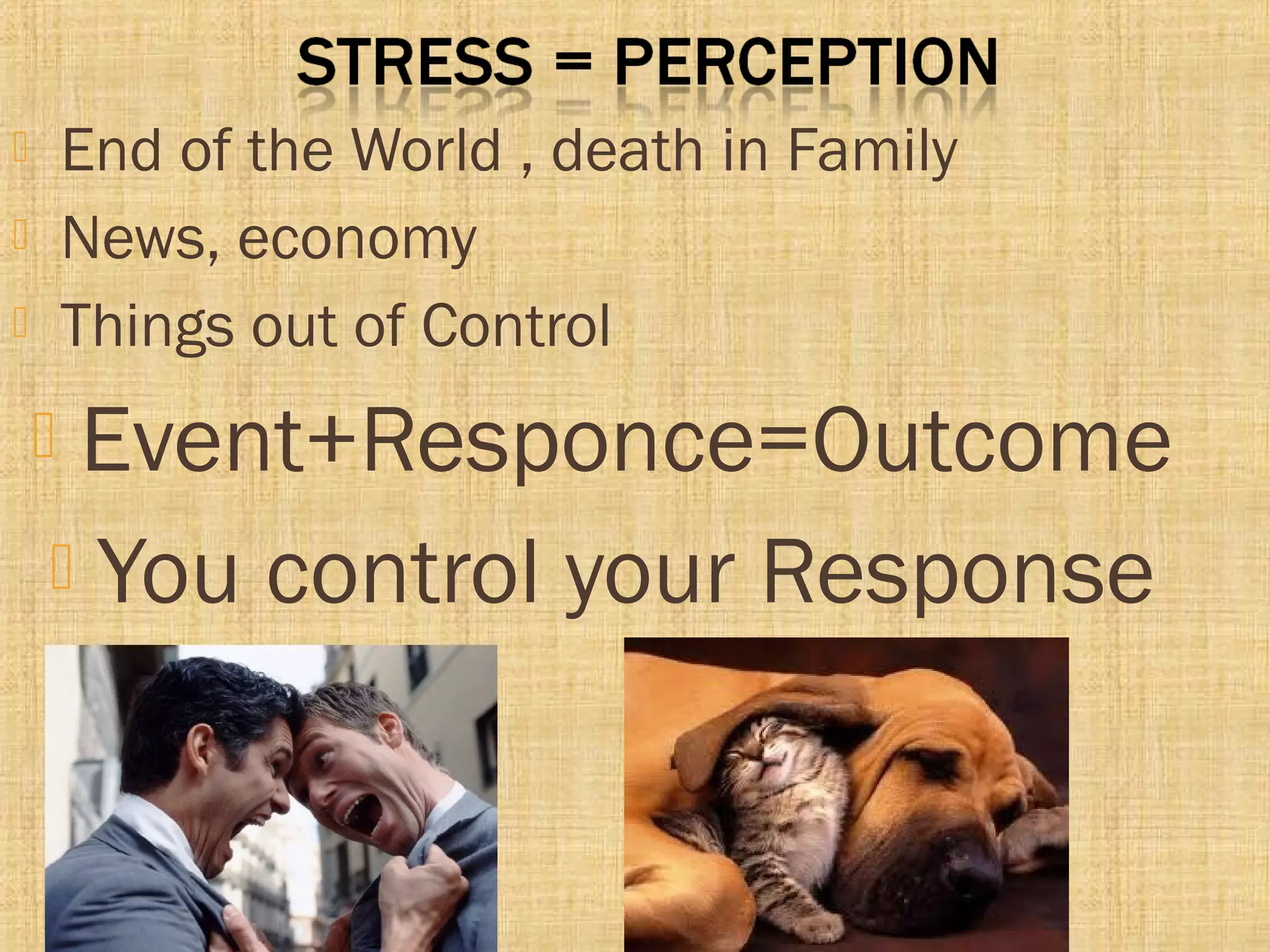 STRESS = PERCEPTION

End of the World , death in Family

News, economy

Things out of Control

Event+Responce=Outcome

You control your Response